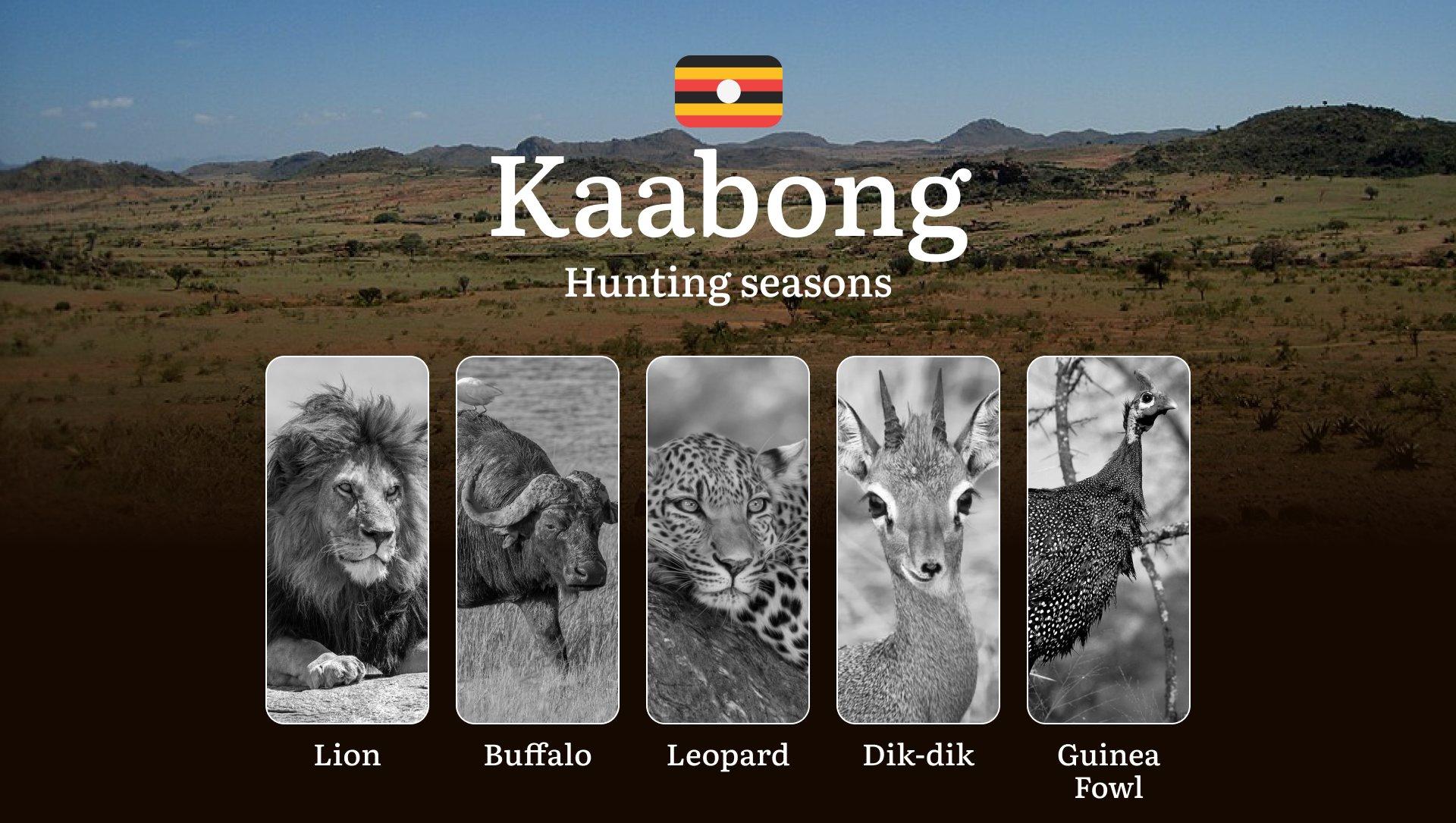 Kaabong
Hunting seasons

Lion

Buffalo

Leopard

Dik-dik

Guinea Fowl